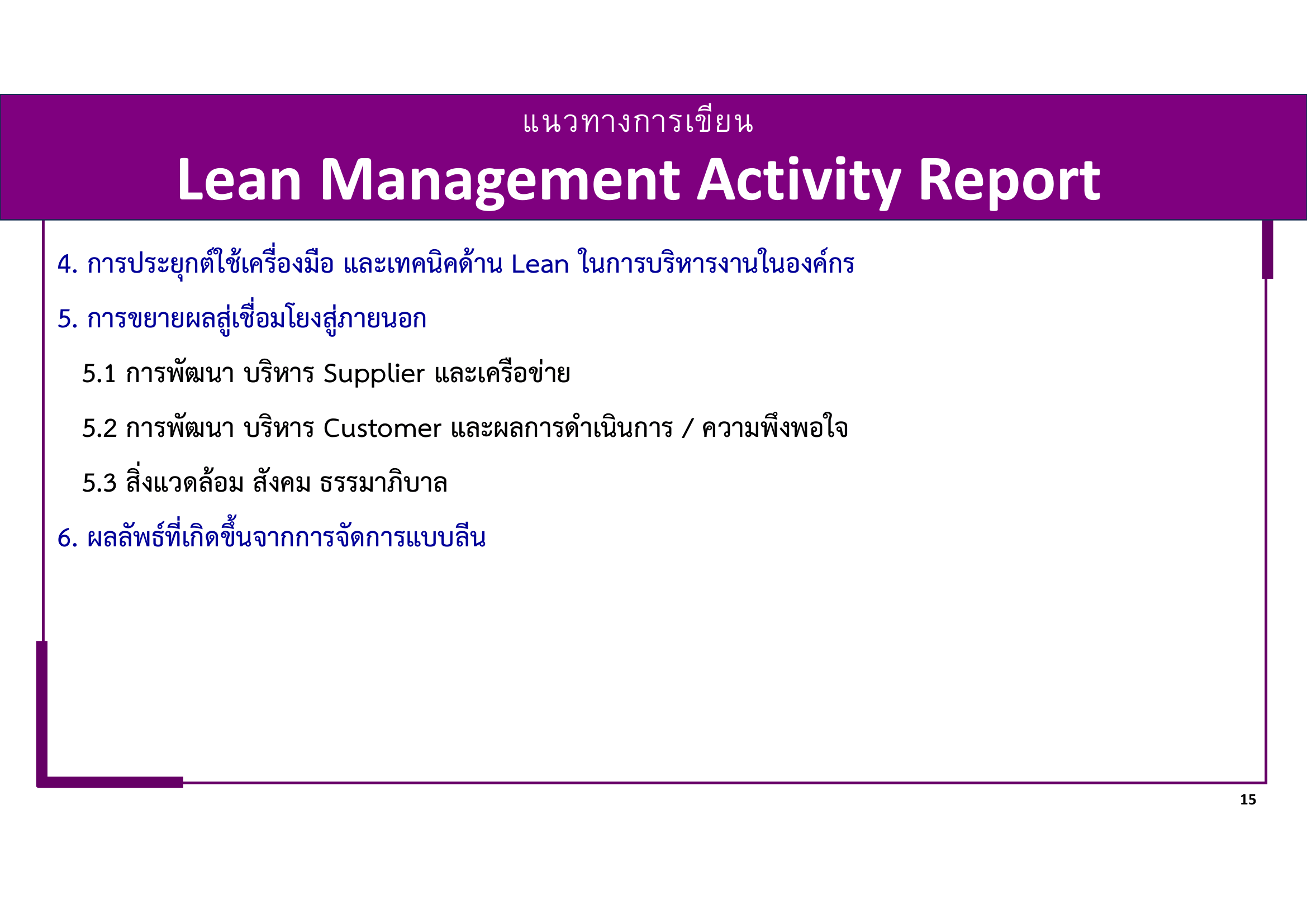 แนวทางการเขียน

Lean Management Activity Report

4. การประยุกต์ใช้เครื่องมือ และเทคนิคด้าน Lean ในการบริหารงานในองค์กร

5. การขยายผลสู่เชื่อมโยงสู่ภายนอก

5.1 การพัฒนา บริหาร Supplier และเครือข่าย

5.2 การพัฒนา บริหาร Customer และผลการดำเนินการ / ความพึงพอใจ

5.3 สิ่งแวดล้อม สังคม ธรรมาภิบาล

6. ผลลัพธ์ที่เกิดขึ้นจากการจัดการแบบลีน

15